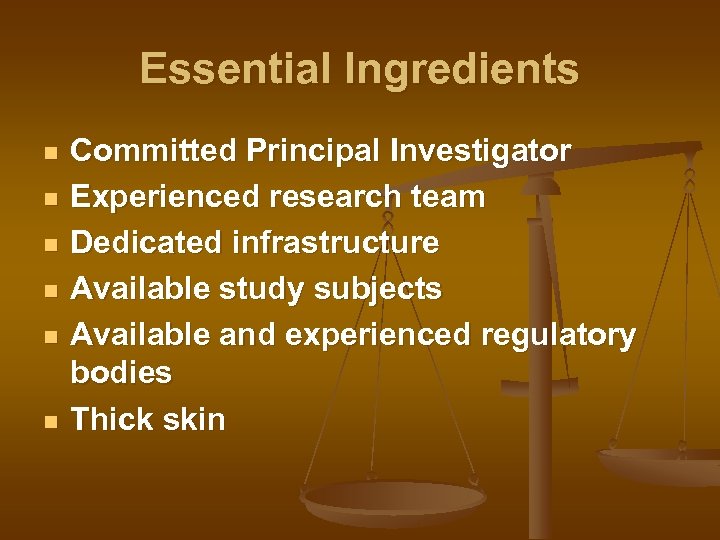 Essential Ingredients

- Committed Principal Investigator
- Experienced research team
- Dedicated infrastructure
- Available study subjects
- Available and experienced regulatory bodies
- Thick skin